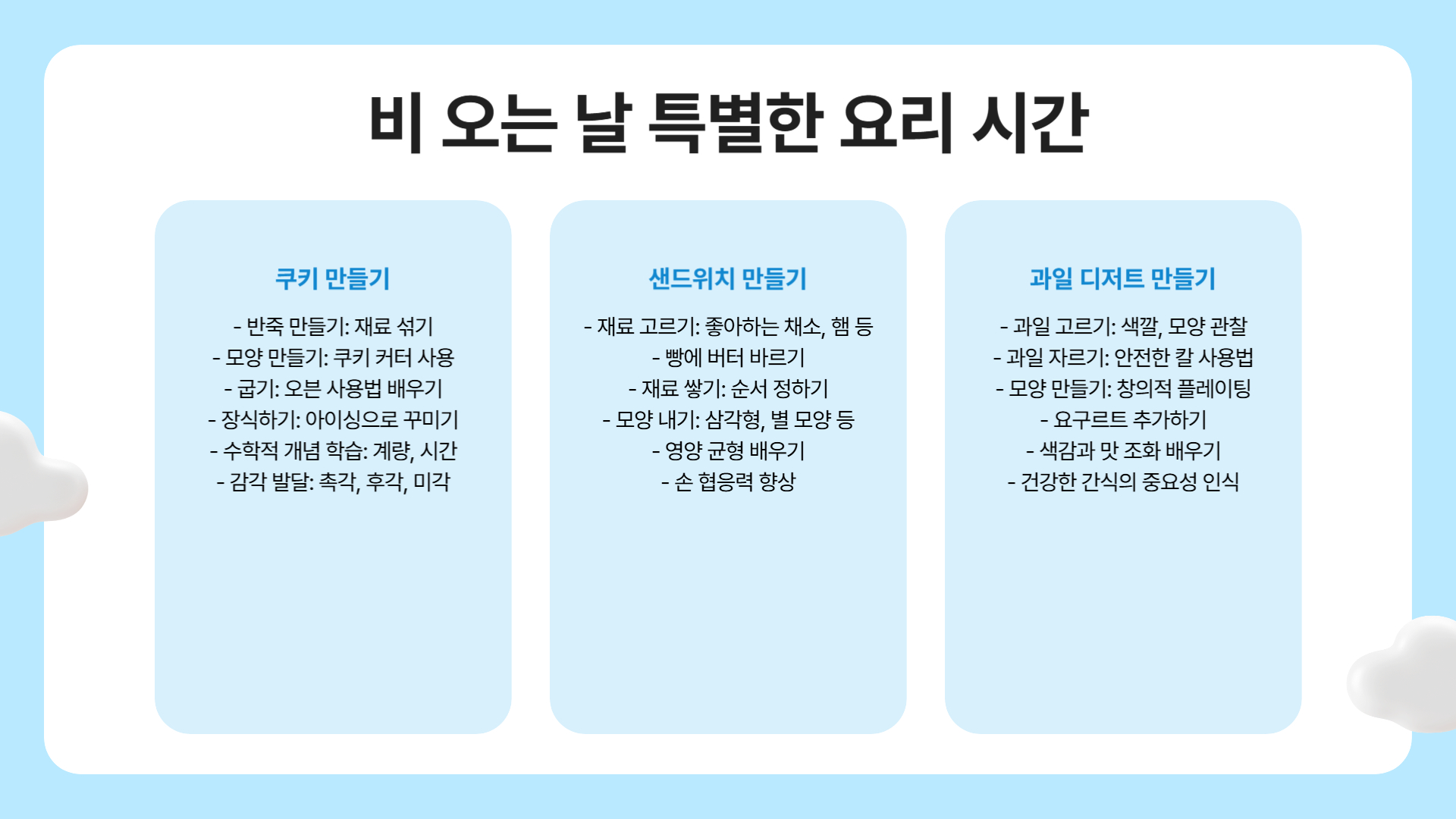 비 오는 날 특별한 요리 시간

쿠키 만들기

- 반죽 만들기: 재료 섞기
- 모양 만들기: 쿠키 커터 사용
- 굽기: 오븐 사용법 배우기
- 장식하기: 아이싱으로 꾸미기
- 수학적 개념 학습: 계량, 시간
- 감각 발달: 촉각, 후각, 미각

샌드위치 만들기

- 재료 고르기: 좋아하는 채소, 햄 등
- 빵에 버터 바르기
- 재료 쌓기: 순서 정하기
- 모양 내기: 삼각형, 별 모양 등
- 영양 균형 배우기
- 손 협응력 향상

과일 디저트 만들기

- 과일 고르기: 색깔, 모양 관찰
- 과일 자르기: 안전한 칼 사용법
- 모양 만들기: 창의적 플레이팅
- 요구르트 추가하기
- 색감과 맛 조화 배우기
- 건강한 간식의 중요성 인식